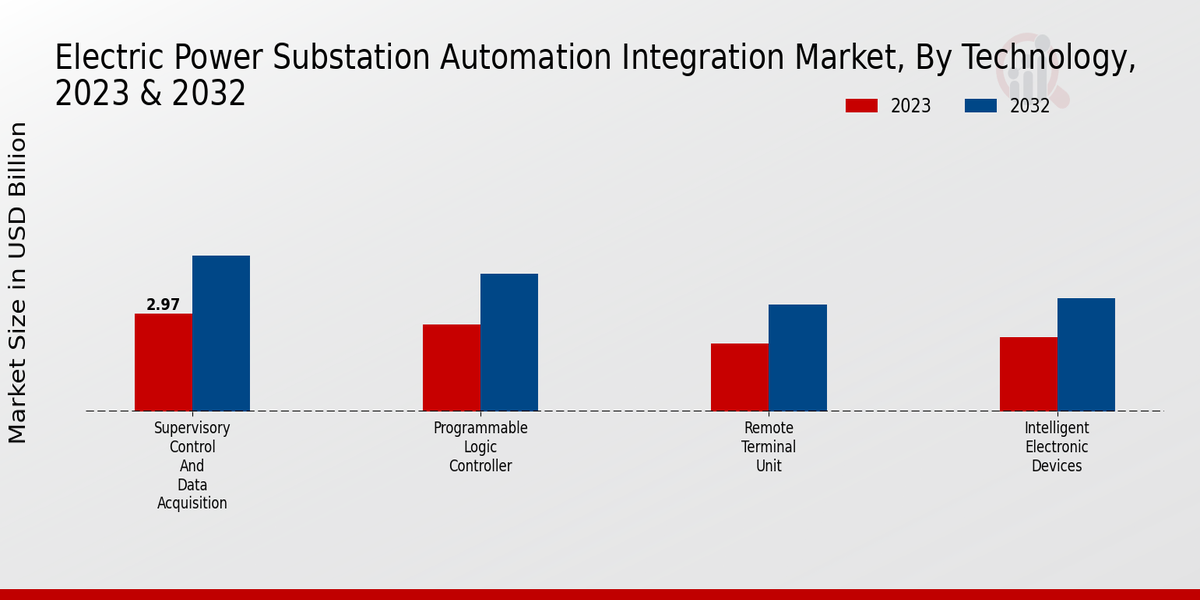 Electric Power Substation Automation Integration Market, By Technology, 2023 & 2032

2023
2032

Market Size in USD Billion

2.97

Supervisory Control And Data Acquisition

Programmable Logic Controller

Remote Terminal Unit

Intelligent Electronic Devices